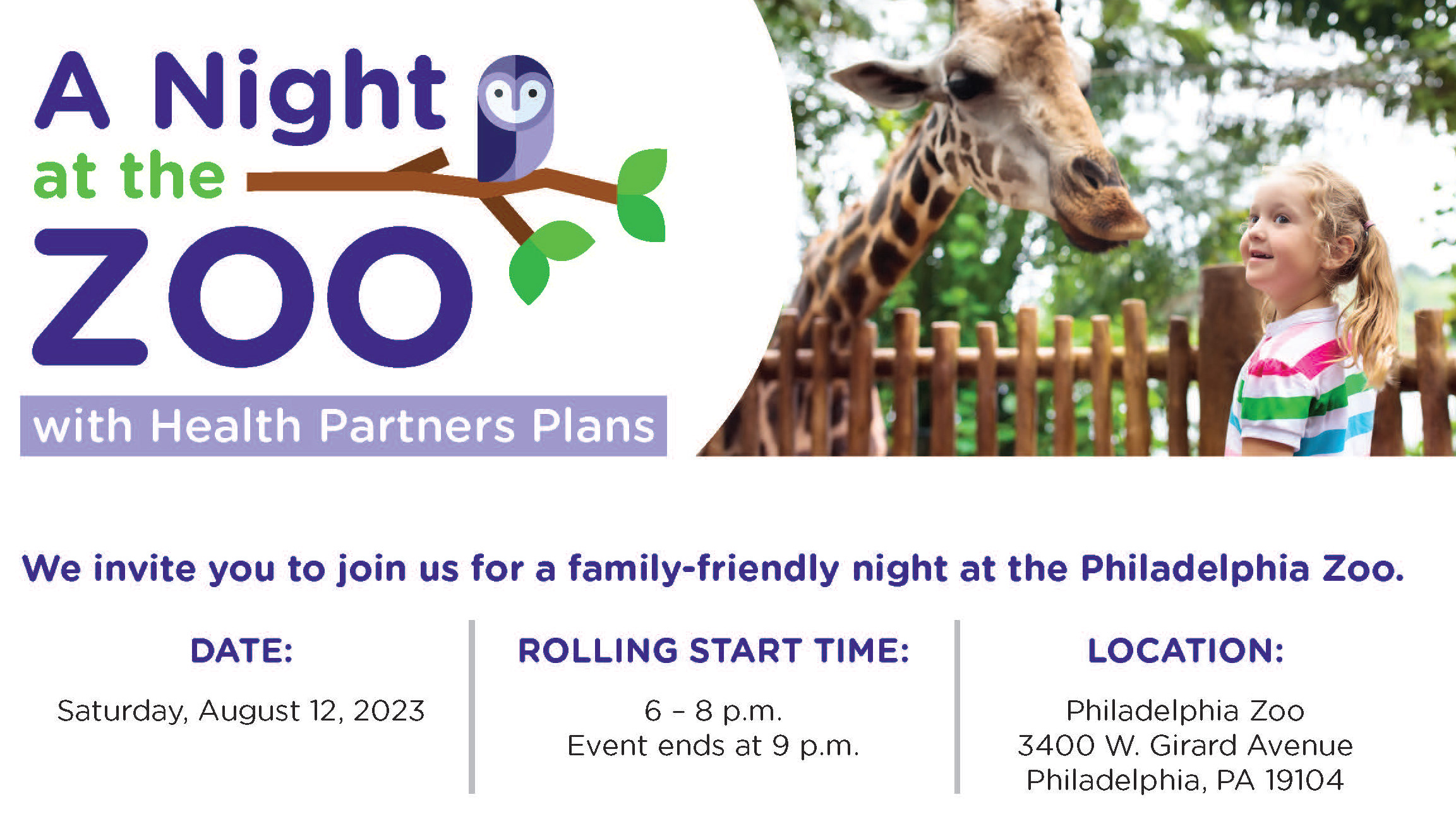 A Night at the ZOO

with Health Partners Plans

We invite you to join us for a family-friendly night at the Philadelphia Zoo.

DATE:

Saturday, August 12, 2023

ROLLING START TIME:

6 – 8 p.m.
Event ends at 9 p.m.

LOCATION:

Philadelphia Zoo
3400 W. Girard Avenue
Philadelphia, PA 19104